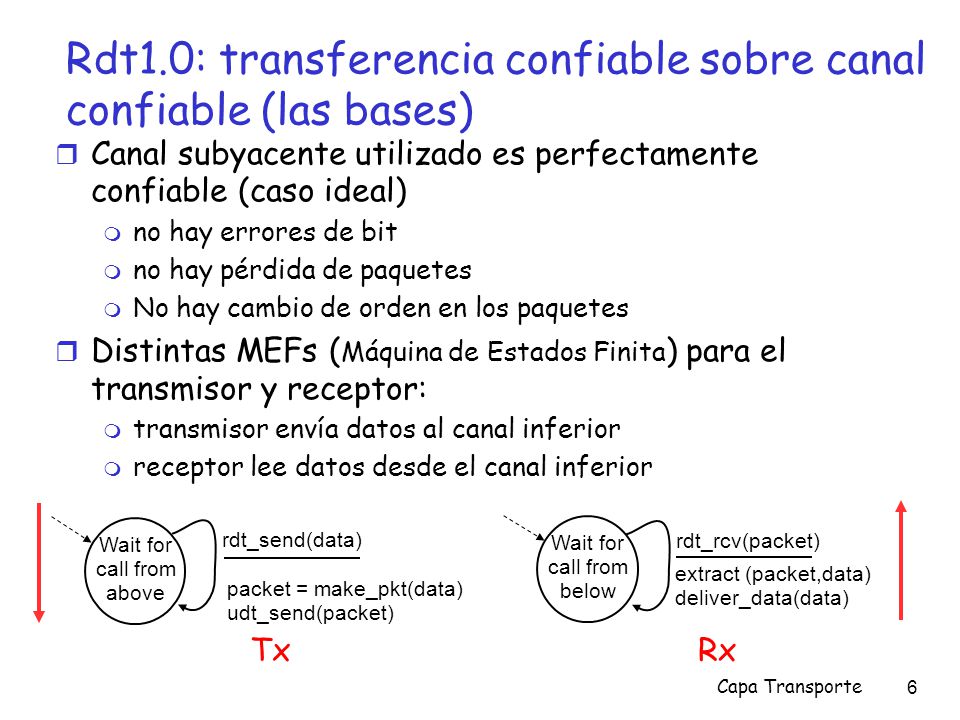 Rdt1.0: transferencia confiable sobre canal confiable (las bases)

Canal subyacente utilizado es perfectamente confiable (caso ideal)
no hay errores de bit
no hay pérdida de paquetes
No hay cambio de orden en los paquetes

Distintas MEFs (Máquina de Estados Finita) para el transmisor y receptor:
transmisor envía datos al canal inferior
receptor lee datos desde el canal inferior

Wait for call from above

rdt_send(data)

packet = make_pkt(data)
udt_send(packet)

Tx

Wait for call from below

rdt_rcv(packet)

extract (packet,data)
deliver_data(data)

Rx

Capa Transporte 6